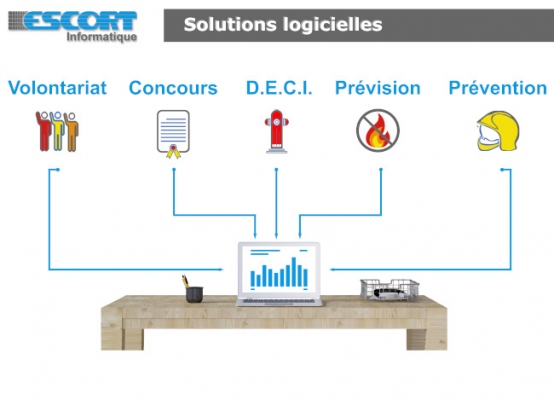 ESCORT
Informatique

Solutions logicielles

Volontariat

Concours

D.E.C.I.

Prévision

Prévention